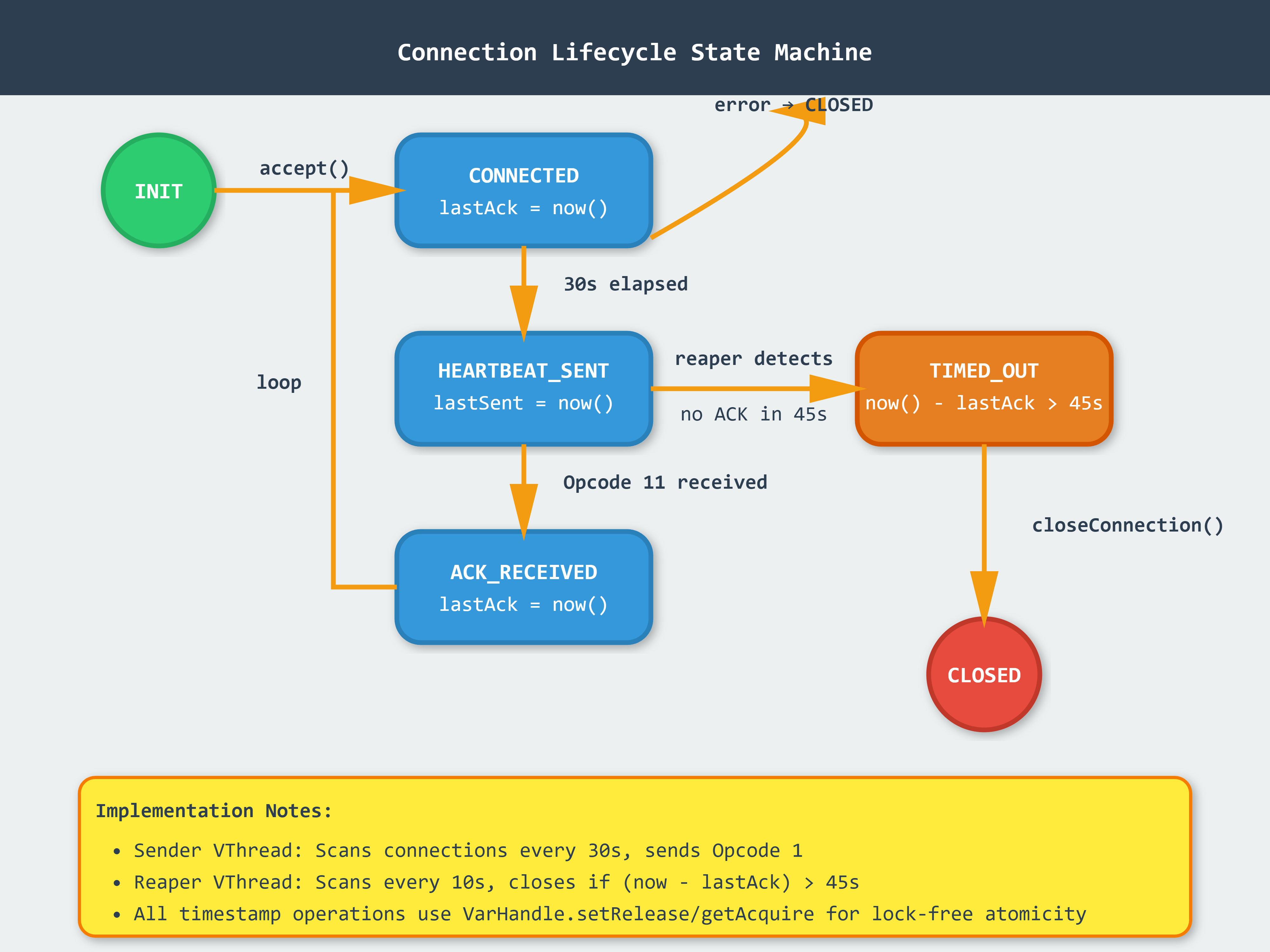 Connection Lifecycle State Machine

error → CLOSED

INIT

accept()

CONNECTED
lastAck = now()

30s elapsed

loop

HEARTBEAT_SENT
lastSent = now()

reaper detects

no ACK in 45s

TIMED_OUT
now() - lastAck > 45s

Opcode 11 received

closeConnection()

ACK_RECEIVED
lastAck = now()

CLOSED

Implementation Notes:
• Sender VThread: Scans connections every 30s, sends Opcode 1
• Reaper VThread: Scans every 10s, closes if (now - lastAck) > 45s
• All timestamp operations use VarHandle.setRelease/getAcquire for lock-free atomicity